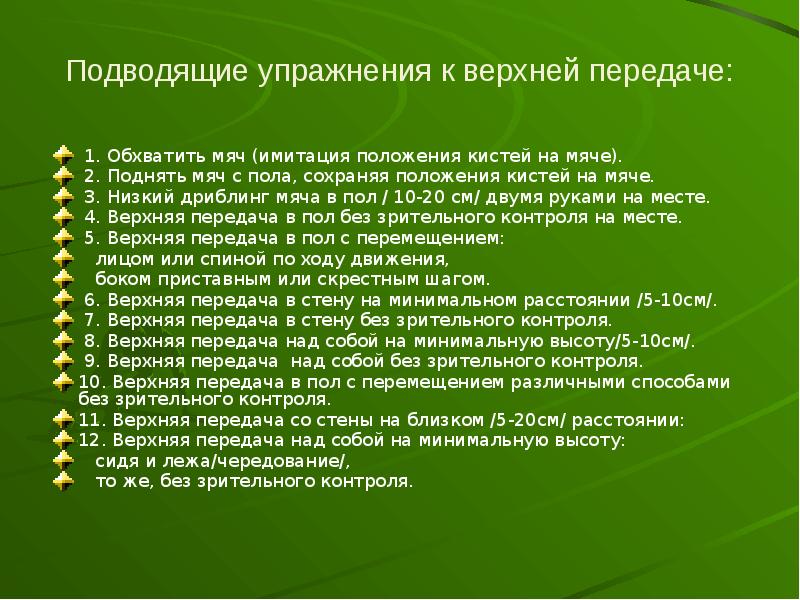 Подводящие упражнения к верхней передаче:

1. Обхватить мяч (имитация положения кистей на мяче).
2. Поднять мяч с пола, сохраняя положения кистей на мяче.
3. Низкий дриблинг мяча в пол / 10-20 см/ двумя руками на месте.
4. Верхняя передача в пол без зрительного контроля на месте.
5. Верхняя передача в пол с перемещением:
лицом или спиной по ходу движения,
боком приставным или скрестным шагом.
6. Верхняя передача в стену на минимальном расстоянии /5-10см/.
7. Верхняя передача в стену без зрительного контроля.
8. Верхняя передача над собой на минимальную высоту/5-10см/.
9. Верхняя передача над собой без зрительного контроля.
10. Верхняя передача в пол с перемещением различными способами без зрительного контроля.
11. Верхняя передача со стены на близком /5-20см/ расстоянии:
12. Верхняя передача над собой на минимальную высоту:
сидя и лежа/чередование/,
то же, без зрительного контроля.